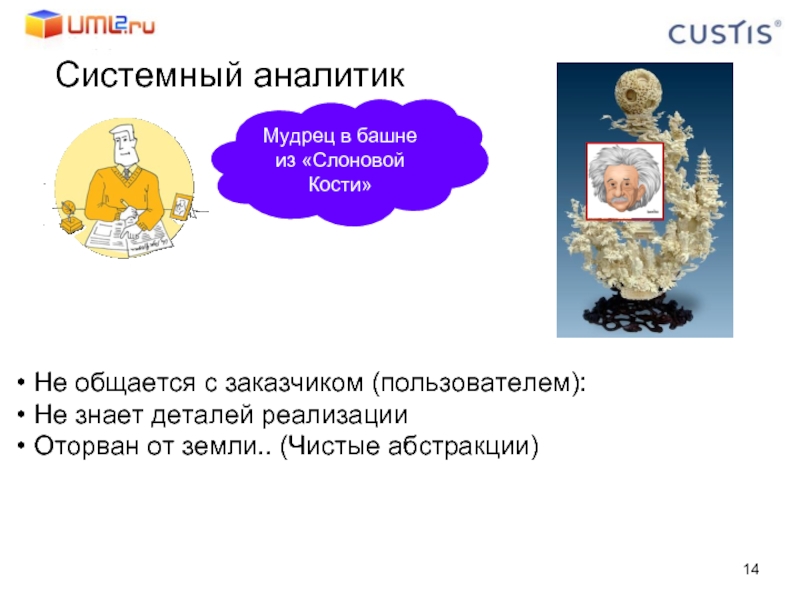 UML2.ru

CUSTIS®

Системный аналитик

Мудрец в башне из «Слоновой Кости»

• Не общается с заказчиком (пользователем):
• Не знает деталей реализации
• Оторван от земли.. (Чистые абстракции)

14